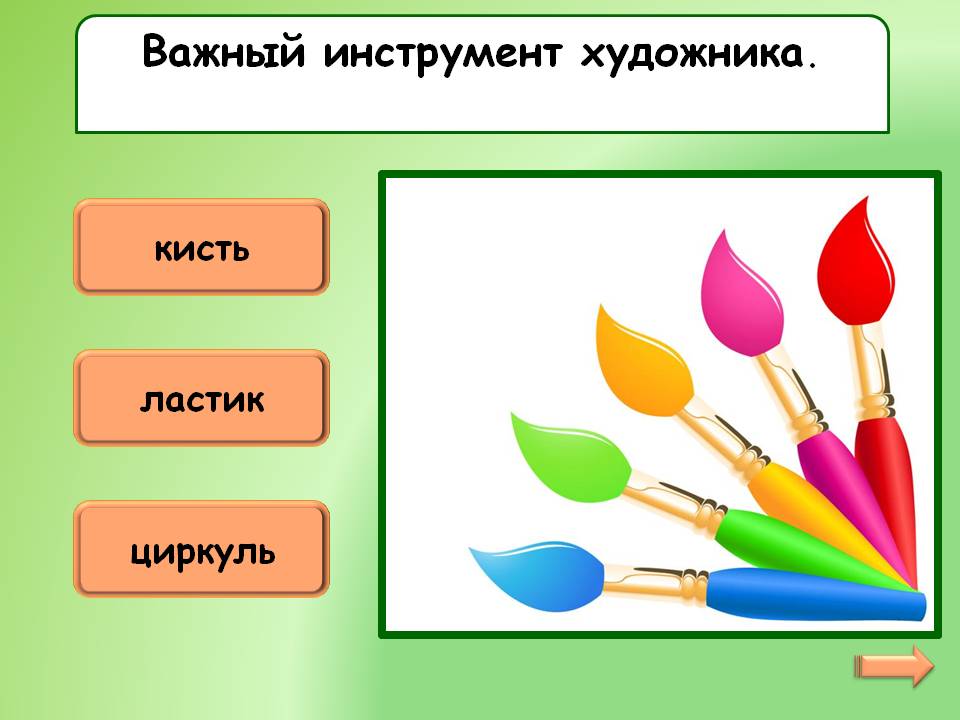 Важный инструмент художника.

кисть

ластик

циркуль